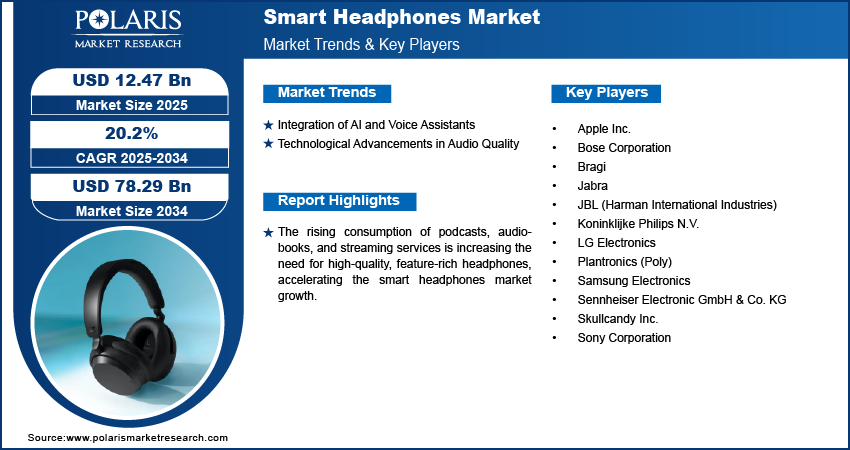 POLARIS
MARKET RESEARCH

Smart Headphones Market
Market Trends & Key Players

USD 12.47 Bn
Market Size 2025

20.2%
CAGR 2025-2034

USD 78.29 Bn
Market Size 2034

Market Trends

★ Integration of AI and Voice Assistants
★ Technological Advancements in Audio Quality

Report Highlights

★ The rising consumption of podcasts, audiobooks, and streaming services is increasing the need for high-quality, feature-rich headphones, accelerating the smart headphones market growth.

Key Players

• Apple Inc.
• Bose Corporation
• Bragi
• Jabra
• JBL (Harman International Industries)
• Koninklijke Philips N.V.
• LG Electronics
• Plantronics (Poly)
• Samsung Electronics
• Sennheiser Electronic GmbH & Co. KG
• Skullcandy Inc.
• Sony Corporation

Source:www.polarismarketresearch.com